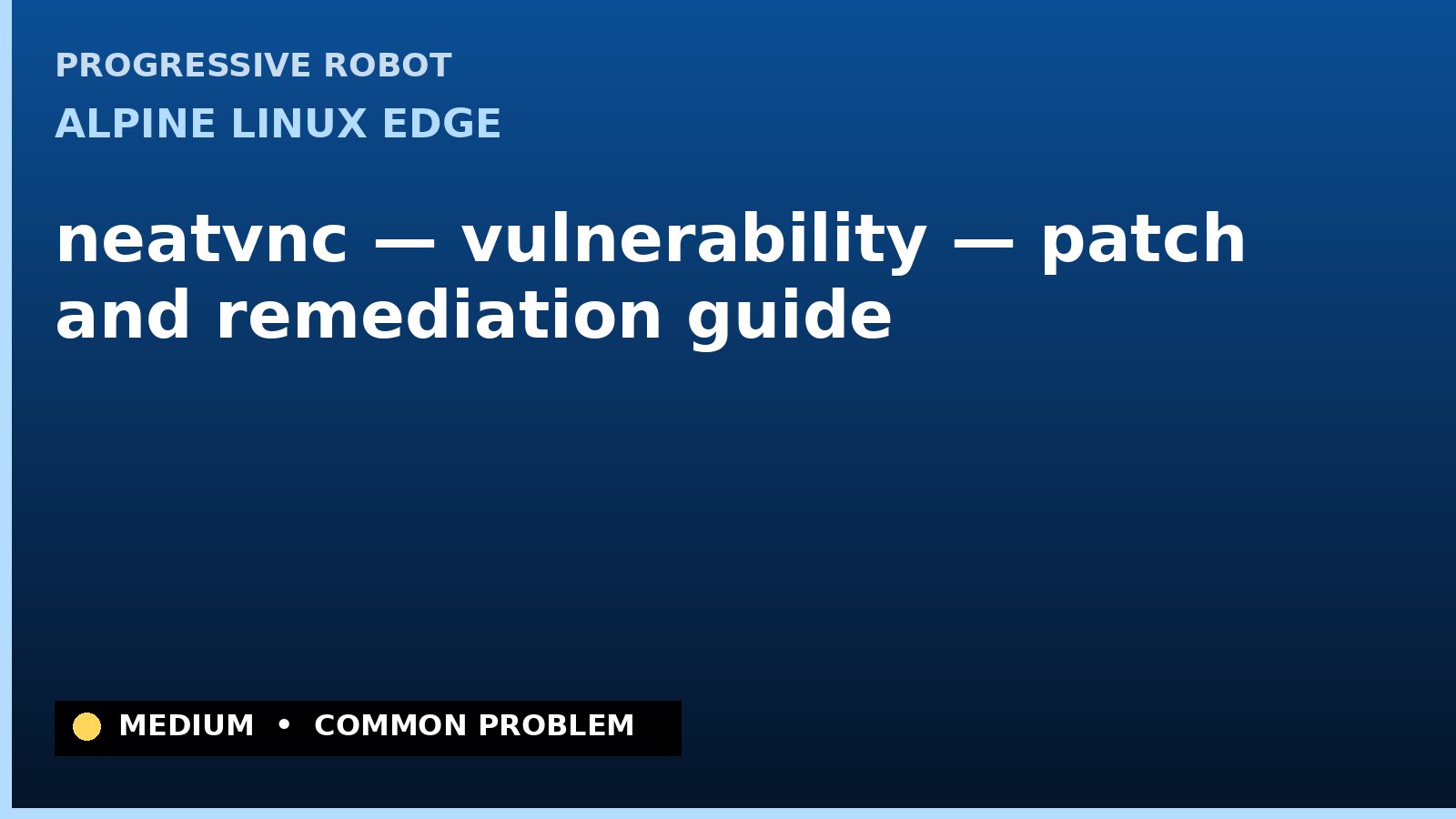 PROGRESSIVE ROBOT

ALPINE LINUX EDGE

neatvnc — vulnerability — patch and remediation guide

MEDIUM • COMMON PROBLEM